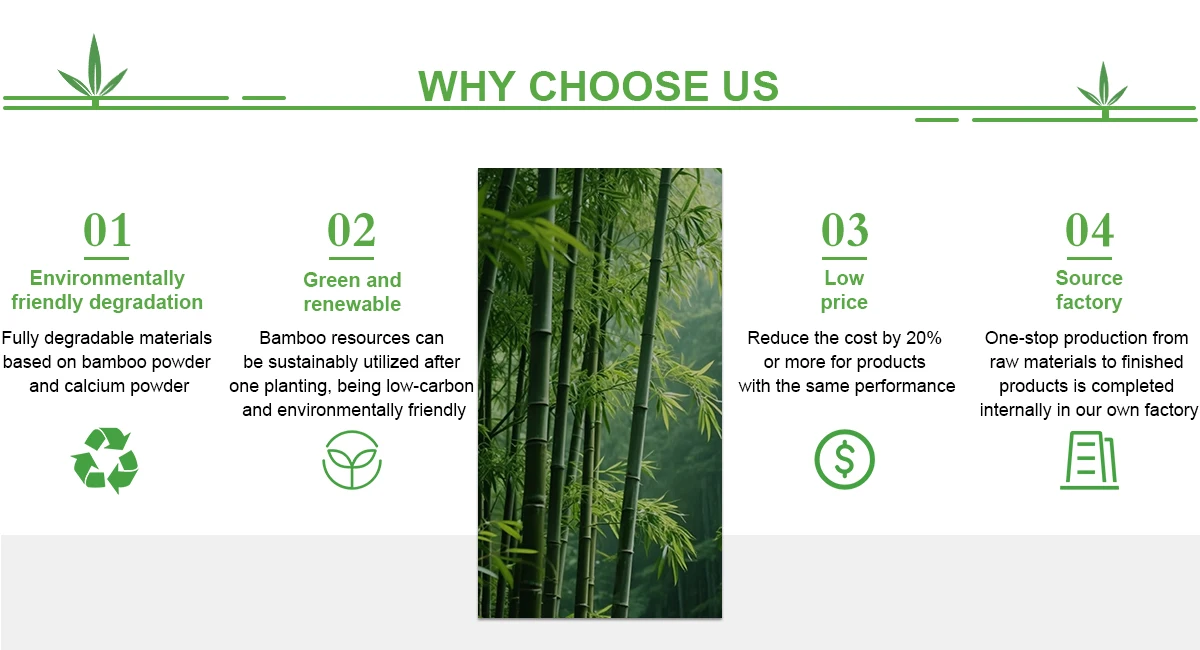 WHY CHOOSE US

01
Environmentally friendly degradation
Fully degradable materials based on bamboo powder and calcium powder

02
Green and renewable
Bamboo resources can be sustainably utilized after one planting, being low-carbon and environmentally friendly

03
Low price
Reduce the cost by 20% or more for products with the same performance

04
Source factory
One-stop production from raw materials to finished products is completed internally in our own factory